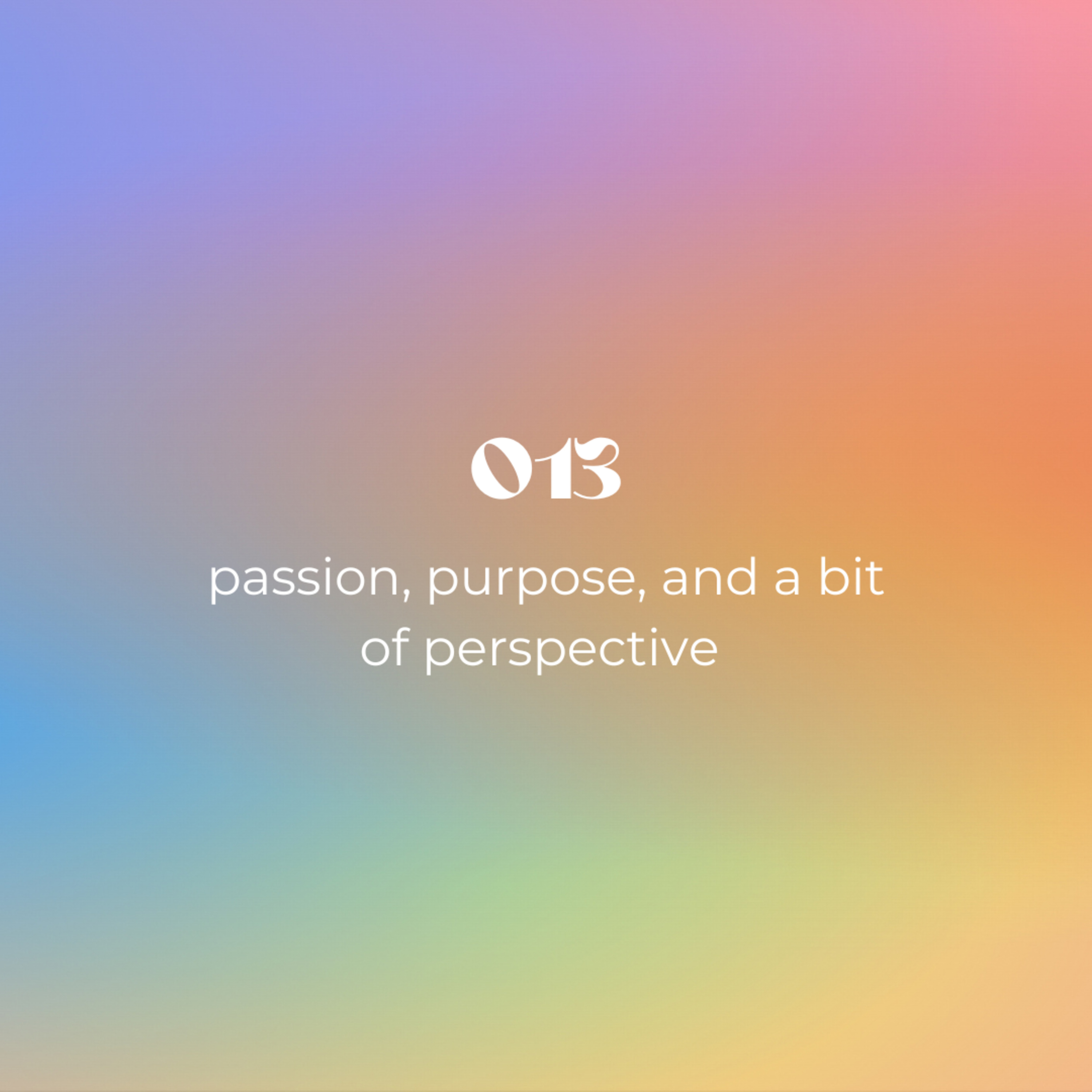 013

passion, purpose, and a bit of perspective